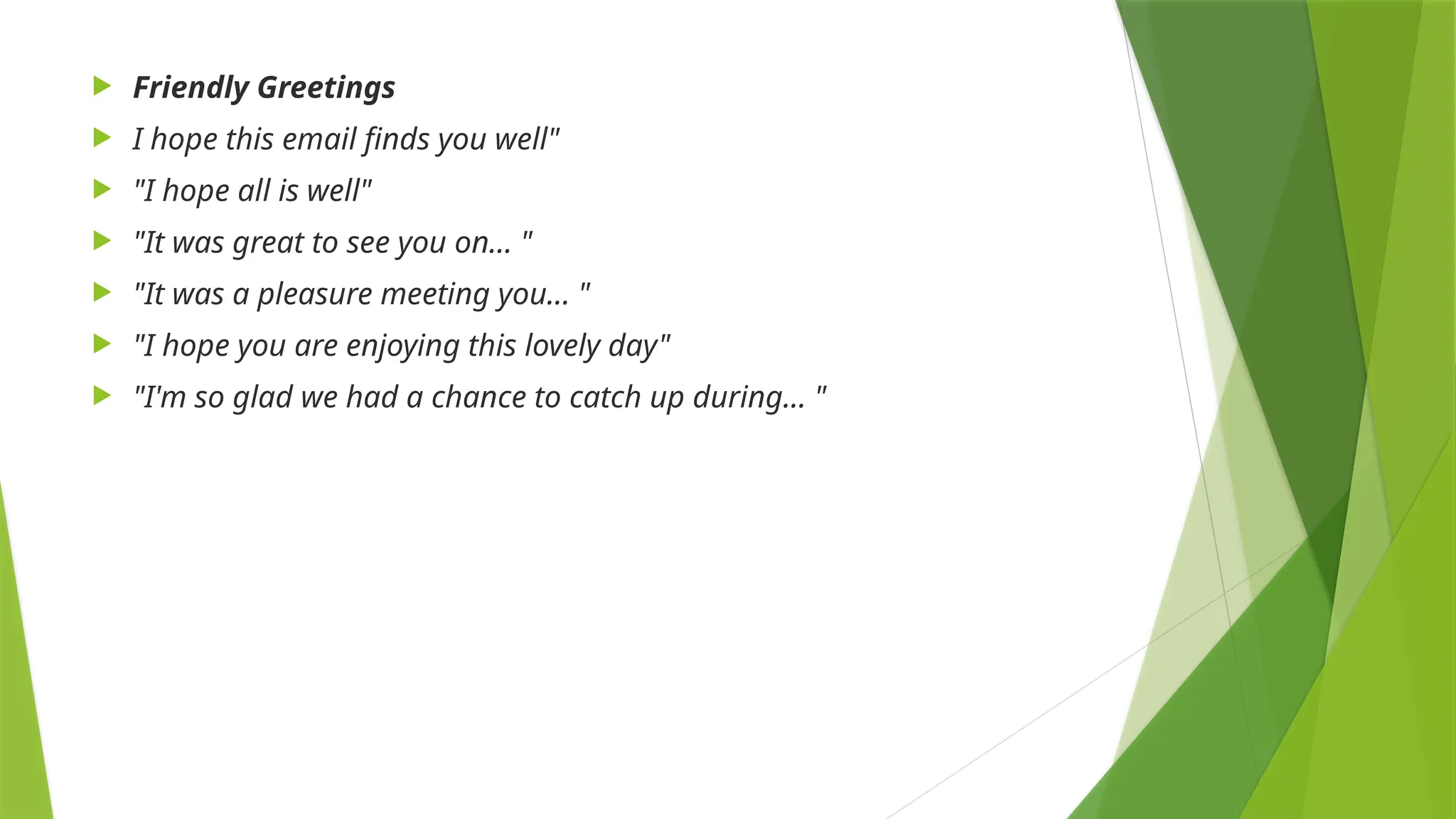 Friendly Greetings

I hope this email finds you well"

"I hope all is well"

"It was great to see you on... "

"It was a pleasure meeting you... "

"I hope you are enjoying this lovely day"

"I'm so glad we had a chance to catch up during... "